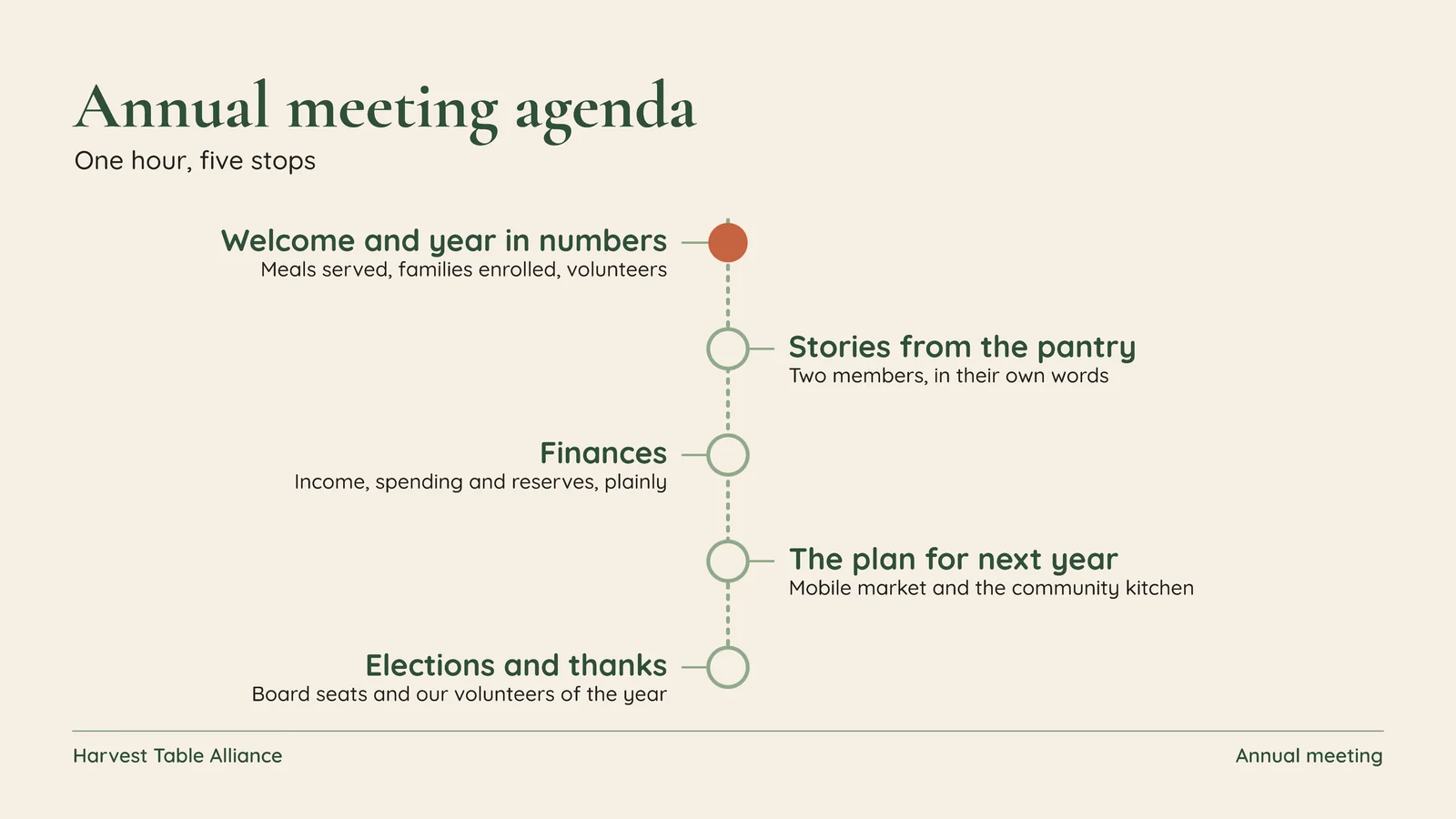 Annual meeting agenda

One hour, five stops

Welcome and year in numbers

Meals served, families enrolled, volunteers

Stories from the pantry

Two members, in their own words

Finances

Income, spending and reserves, plainly

The plan for next year

Mobile market and the community kitchen

Elections and thanks

Board seats and our volunteers of the year

Harvest Table Alliance

Annual meeting